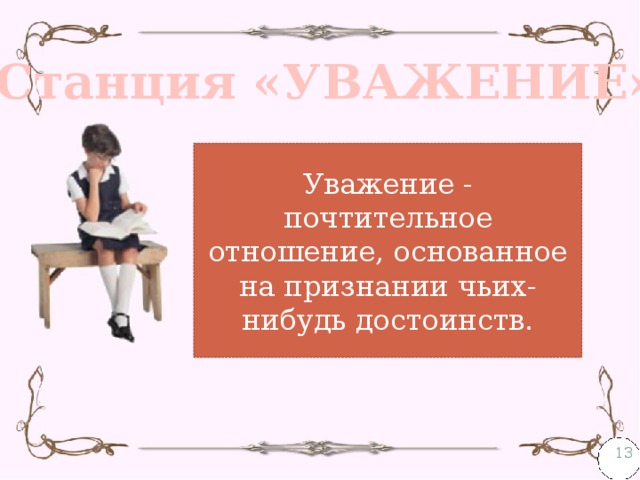 Станция «УВАЖЕНИЕ»

Уважение - почтительное отношение, основанное на признании чьих-нибудь достоинств.

13